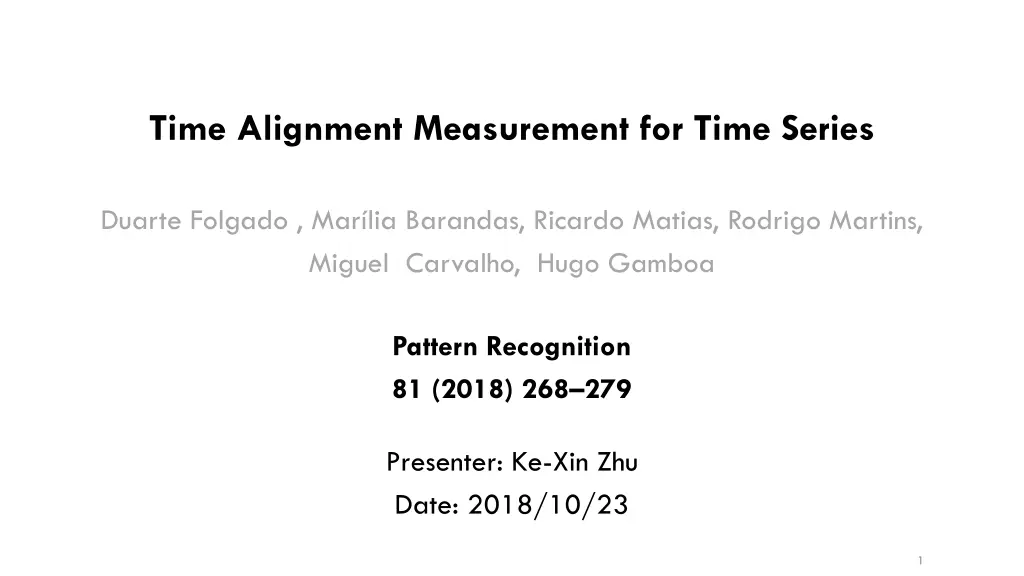 Time Alignment Measurement for Time Series

Duarte Folgado , Marília Barandas, Ricardo Matias, Rodrigo Martins, Miguel Carvalho, Hugo Gamboa

Pattern Recognition
81 (2018) 268–279

Presenter: Ke-Xin Zhu
Date: 2018/10/23

1